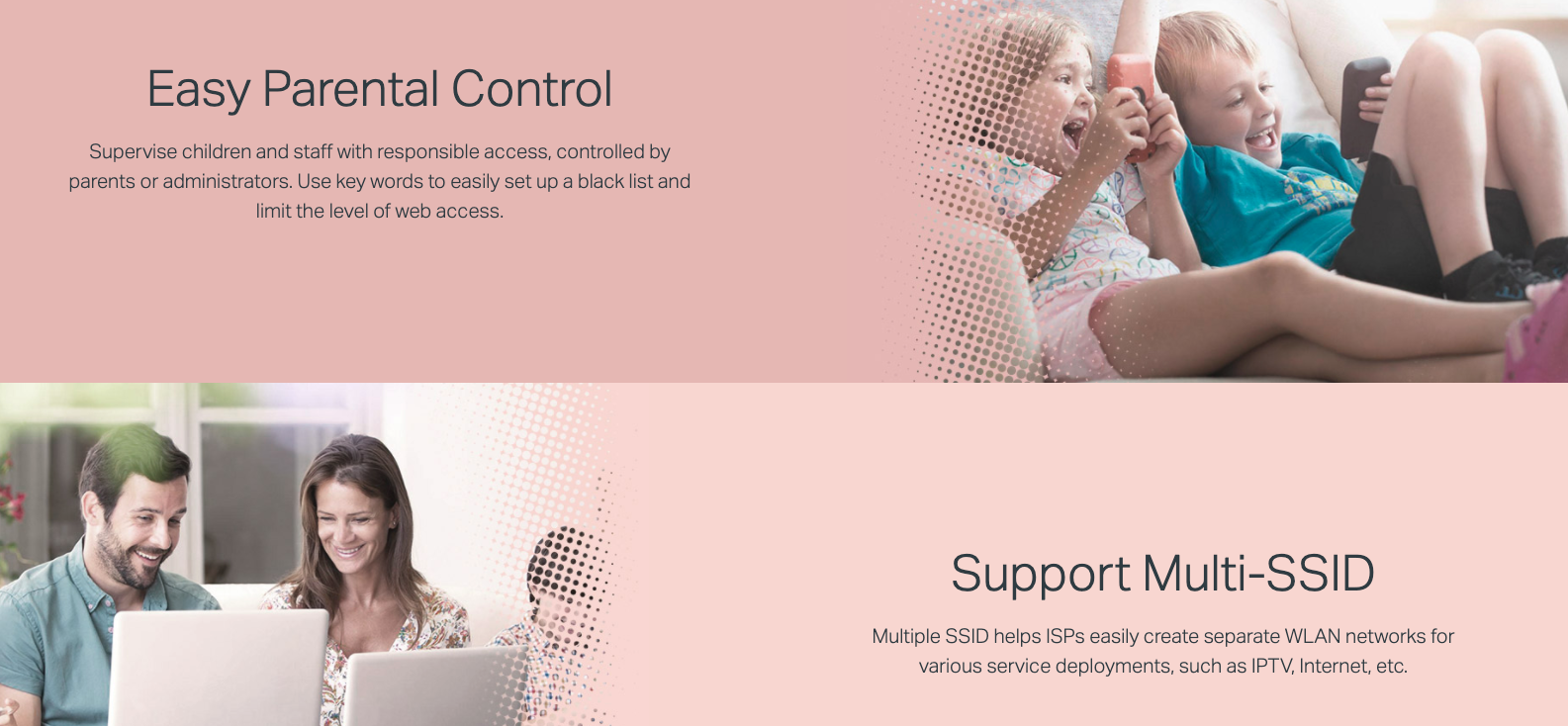 Easy Parental Control

Supervise children and staff with responsible access, controlled by parents or administrators. Use key words to easily set up a black list and limit the level of web access.

Support Multi-SSID

Multiple SSID helps ISPs easily create separate WLAN networks for various service deployments, such as IPTV, Internet, etc.